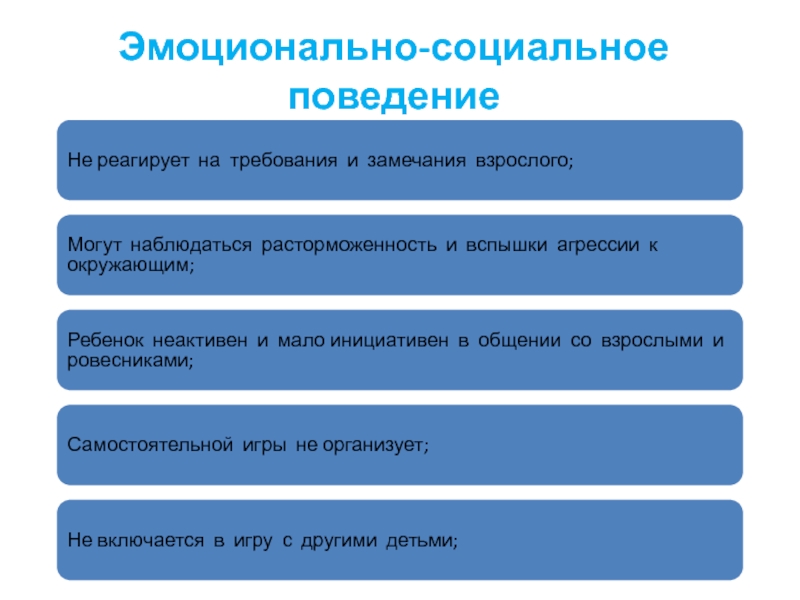 Эмоционально-социальное поведение

Не реагирует на требования и замечания взрослого;

Могут наблюдаться расторможенность и вспышки агрессии к окружающим;

Ребенок неактивен и мало инициативен в общении со взрослыми и ровесниками;

Самостоятельной игры не организует;

Не включается в игру с другими детьми;